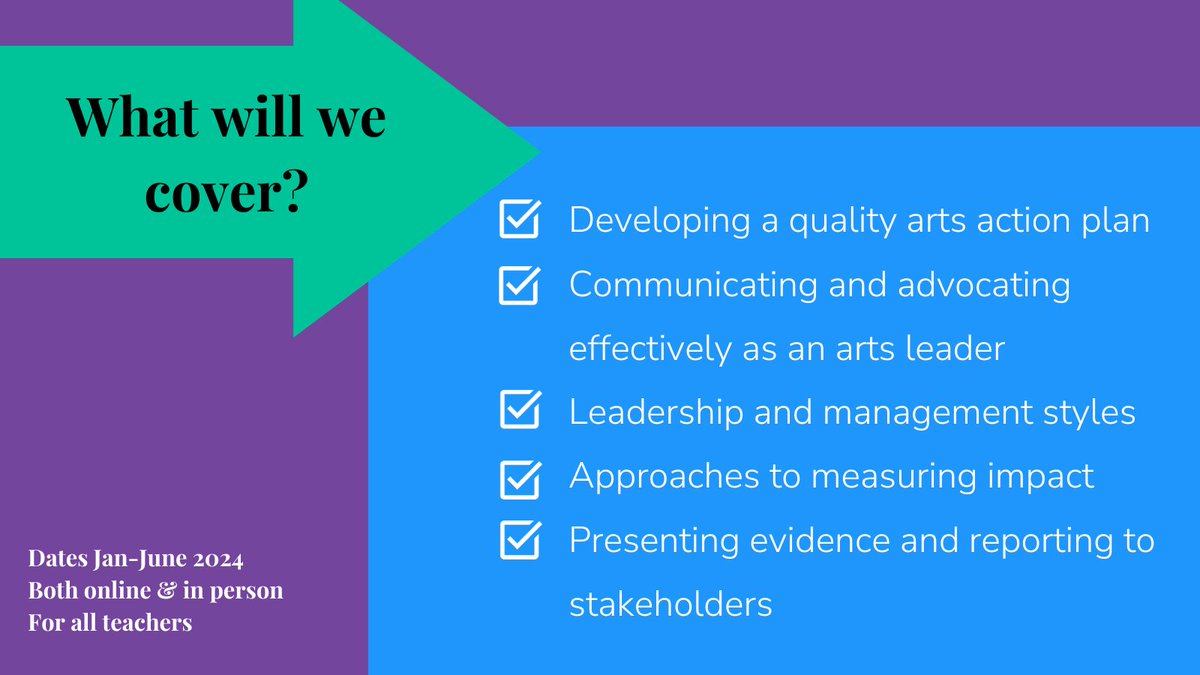 What will we cover?

Developing a quality arts action plan

Communicating and advocating effectively as an arts leader

Leadership and management styles

Approaches to measuring impact

Presenting evidence and reporting to stakeholders

Dates Jan-June 2024
Both online & in person
For all teachers